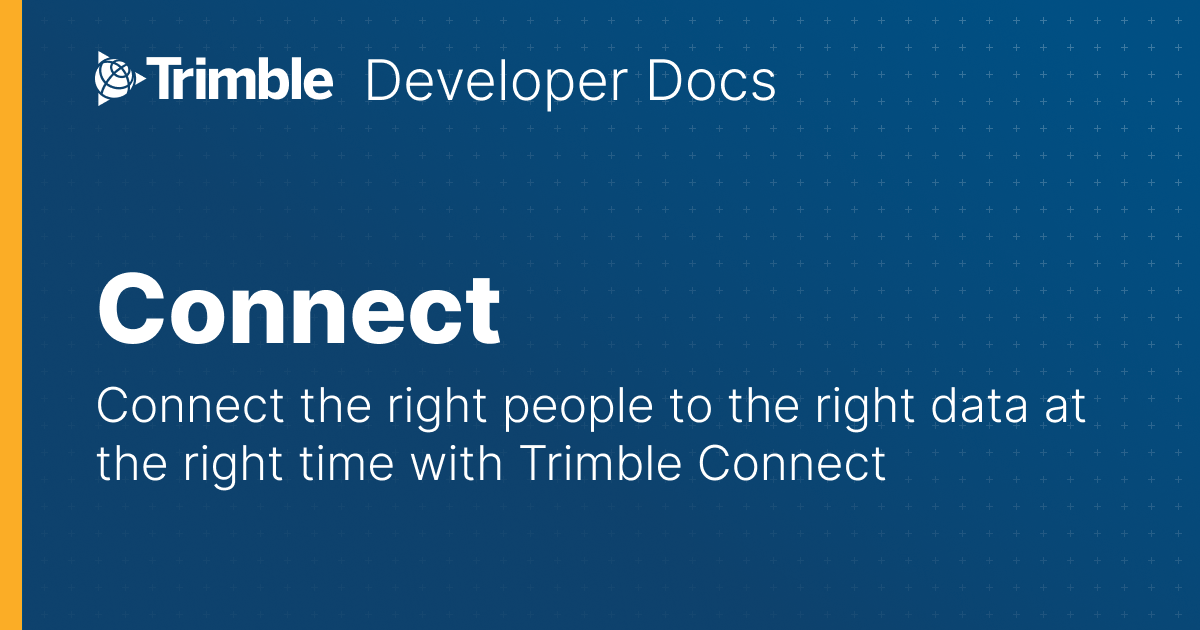 Trimble Developer Docs

Connect

Connect the right people to the right data at the right time with Trimble Connect